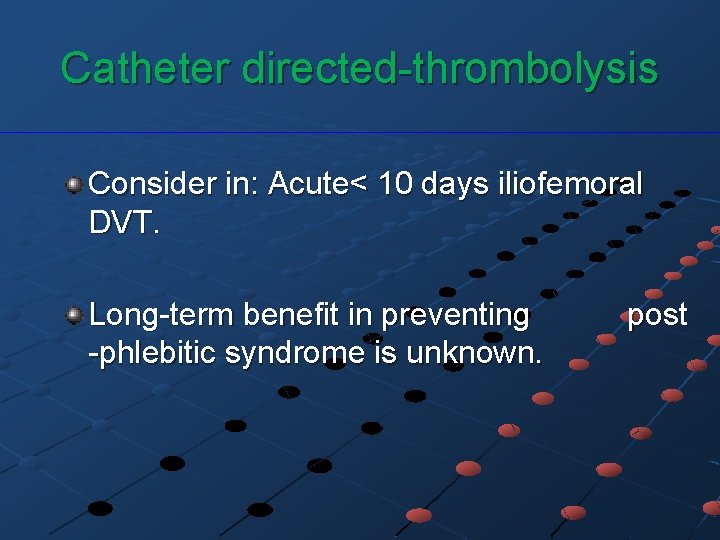 Catheter directed-thrombolysis

Consider in: Acute< 10 days iliofemoral DVT.

Long-term benefit in preventing post -phlebitic syndrome is unknown.